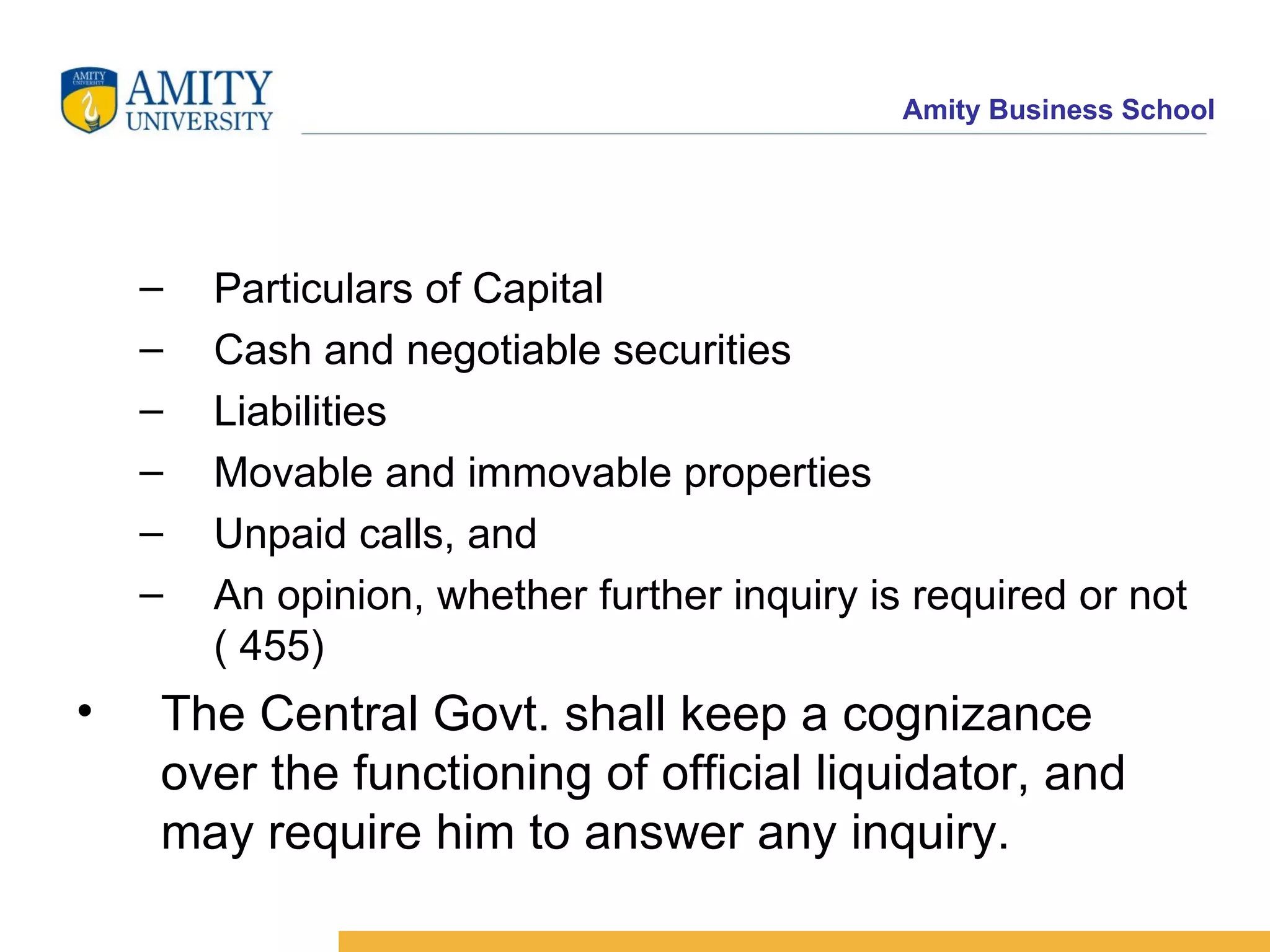 AMITY UNIVERSITY

AMITY UNIVERSITY

Amity Business School

– Particulars of Capital
– Cash and negotiable securities
– Liabilities
– Movable and immovable properties
– Unpaid calls, and
– An opinion, whether further inquiry is required or not ( 455)

• The Central Govt. shall keep a cognizance over the functioning of official liquidator, and may require him to answer any inquiry.